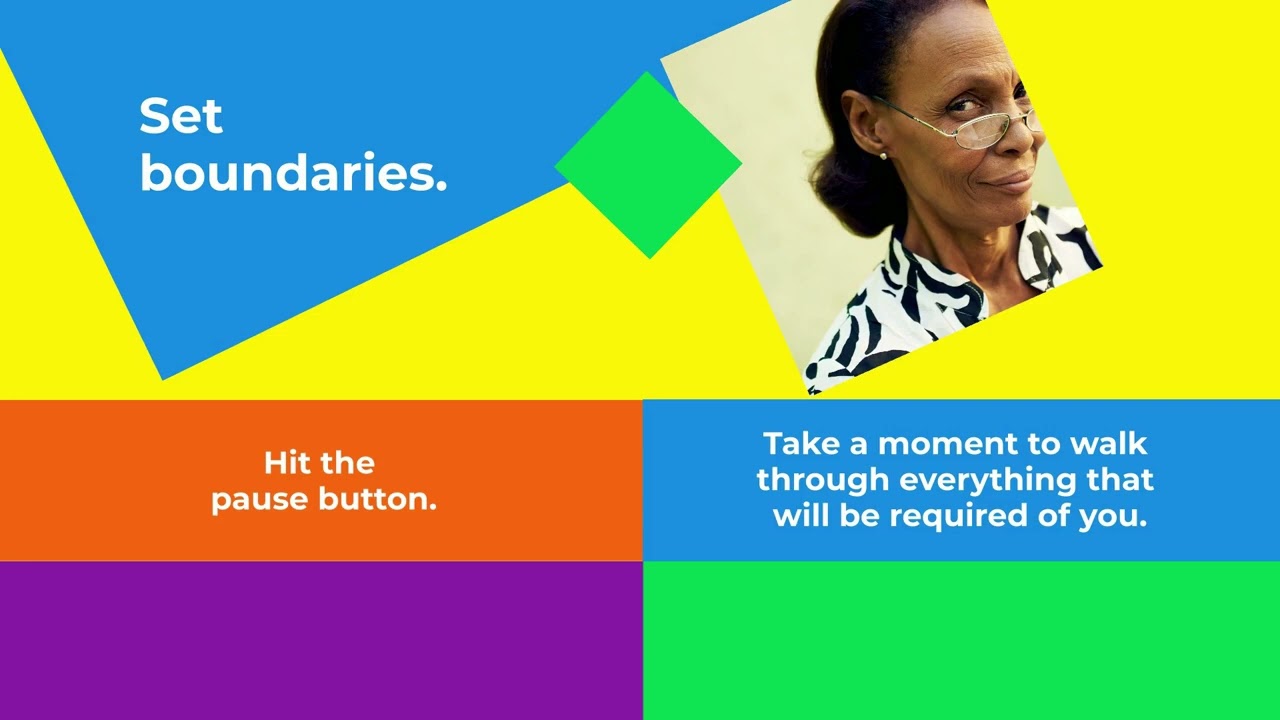 Set boundaries.

Hit the pause button.

Take a moment to walk through everything that will be required of you.